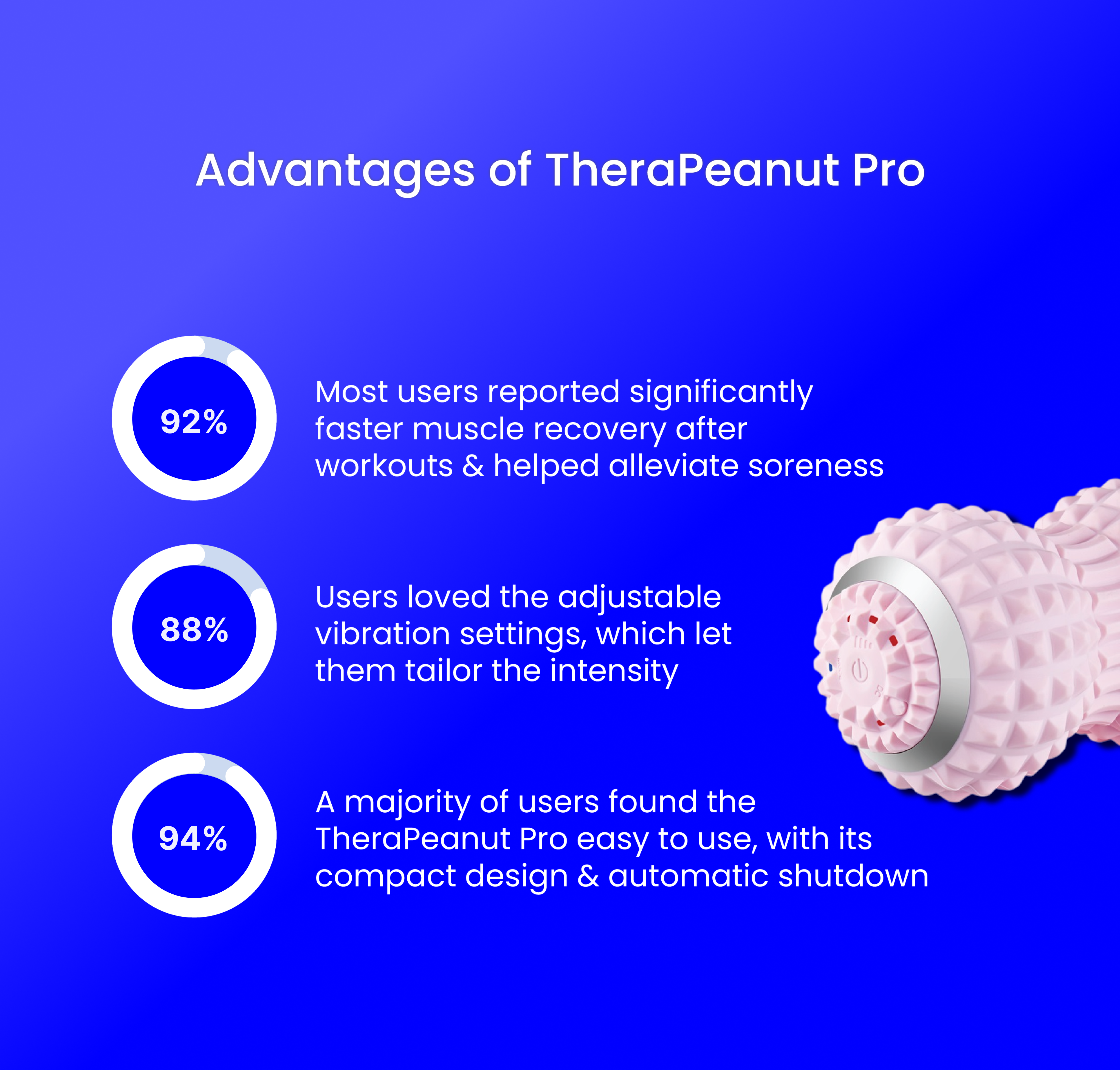 Advantages of TheraPeanut Pro

92%

Most users reported significantly faster muscle recovery after workouts & helped alleviate soreness

88%

Users loved the adjustable vibration settings, which let them tailor the intensity

94%

A majority of users found the TheraPeanut Pro easy to use, with its compact design & automatic shutdown